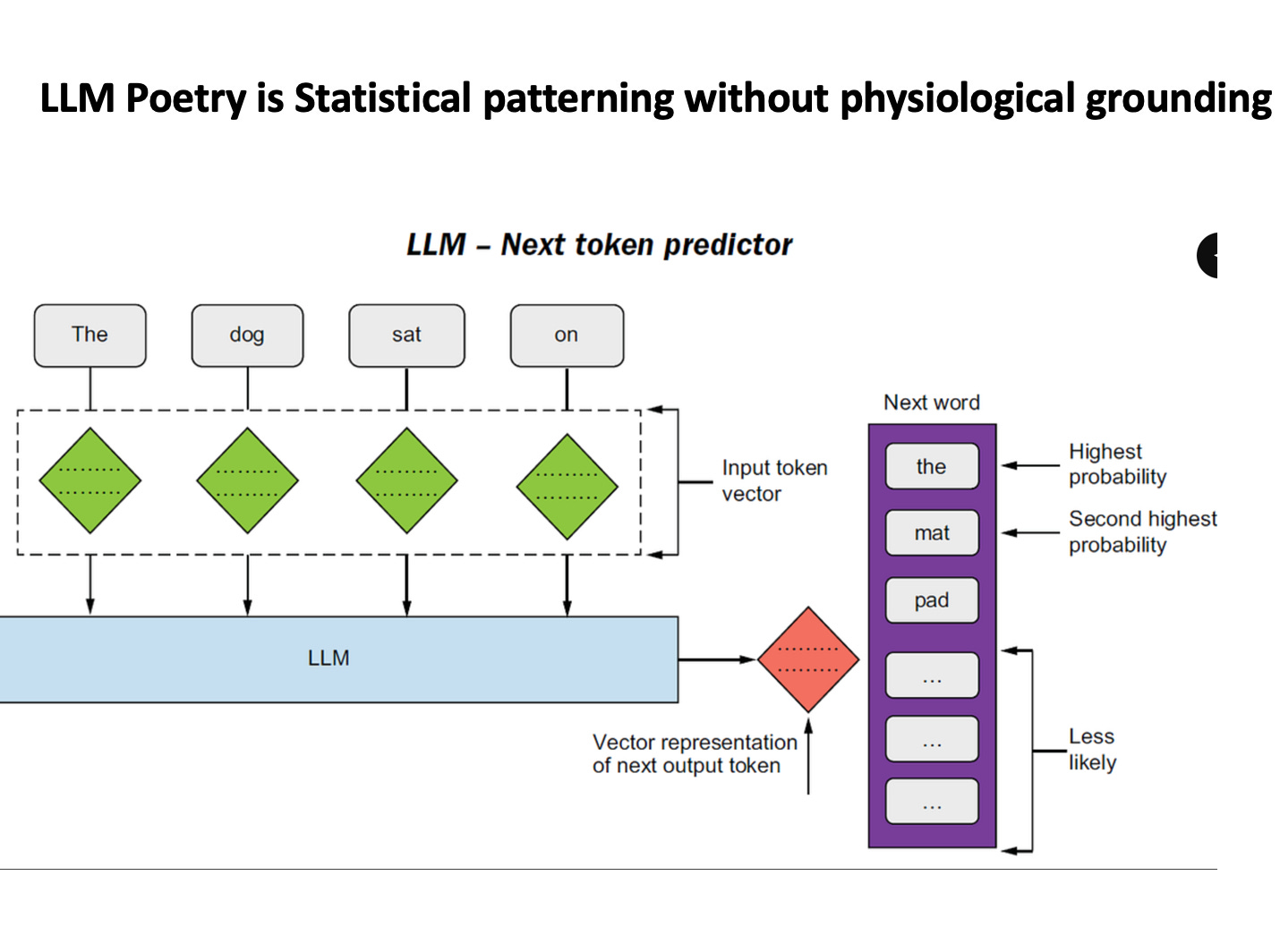 LLM Poetry is Statistical patterning without physiological grounding

LLM – Next token predictor

The

dog

sat

on

Input token vector

LLM

Vector representation of next output token

Next word

the

mat

pad

...

...

...

Highest probability

Second highest probability

Less likely